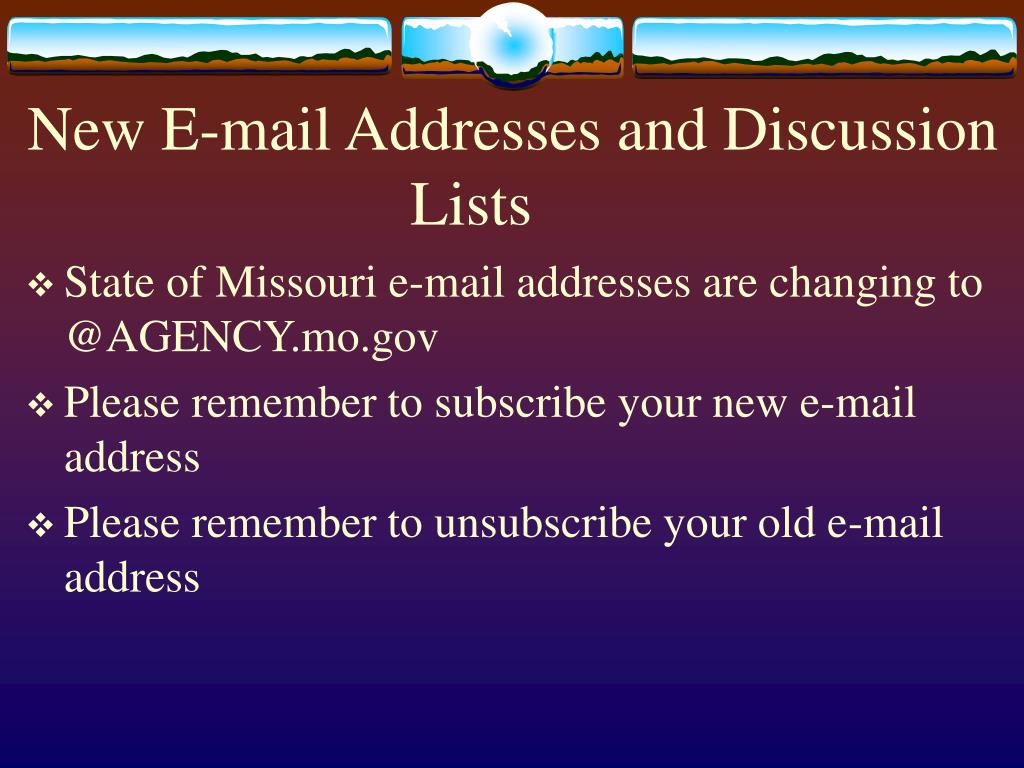 New E-mail Addresses and Discussion Lists

❖ State of Missouri e-mail addresses are changing to @AGENCY.mo.gov

❖ Please remember to subscribe your new e-mail address

❖ Please remember to unsubscribe your old e-mail address